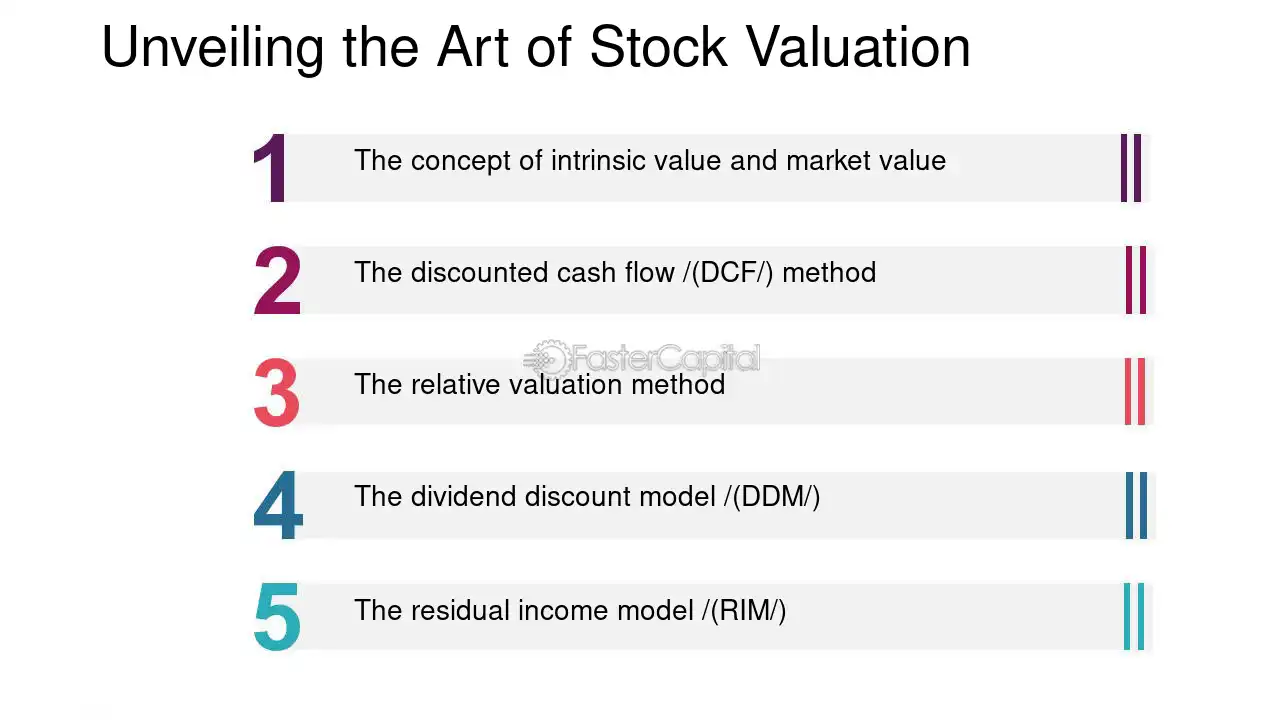 Unveiling the Art of Stock Valuation

1
The concept of intrinsic value and market value

2
The discounted cash flow /(DCF/) method

3
The relative valuation method

4
The dividend discount model /(DDM/)

5
The residual income model /(RIM/)

FasterCapital